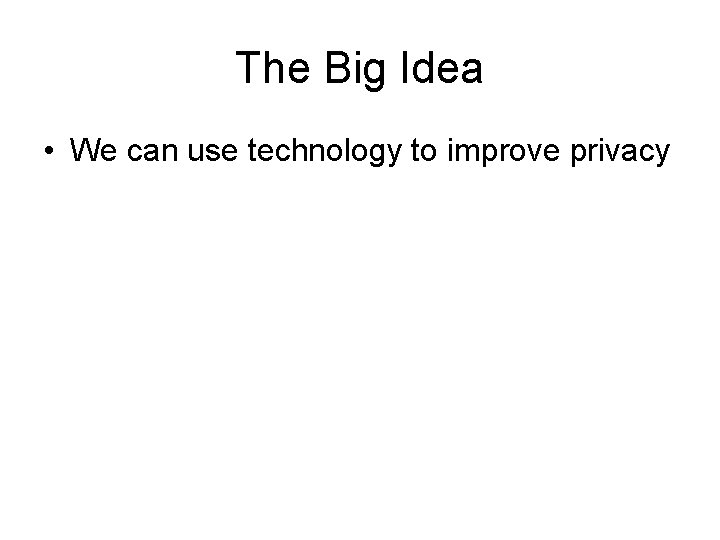 The Big Idea

• We can use technology to improve privacy